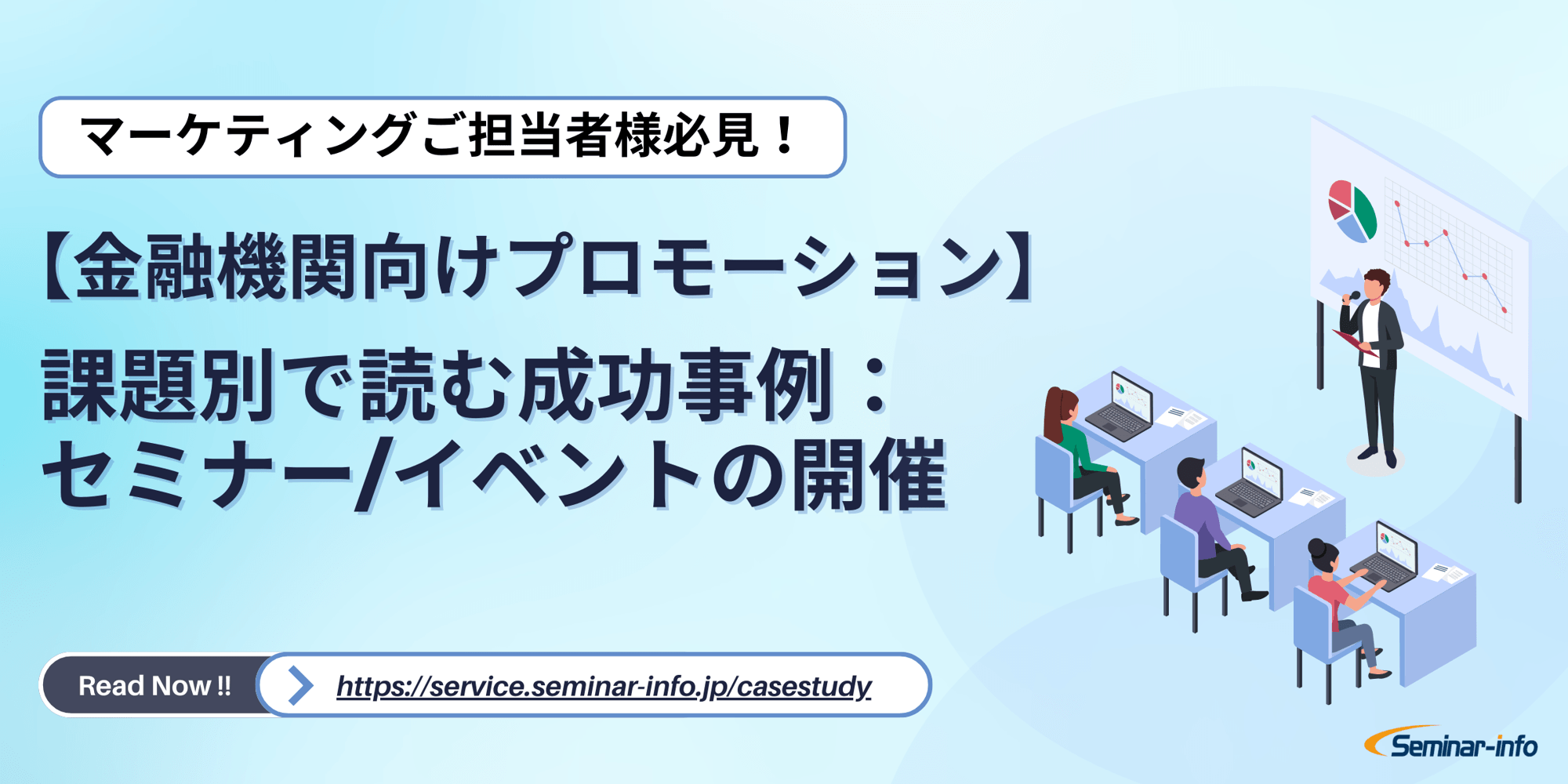 マーケティングご担当者様必見！

【金融機関向けプロモーション】

課題別で読む成功事例：
セミナー/イベントの開催

Read Now !!

https://service.seminar-info.jp/casestudy

Seminar-info